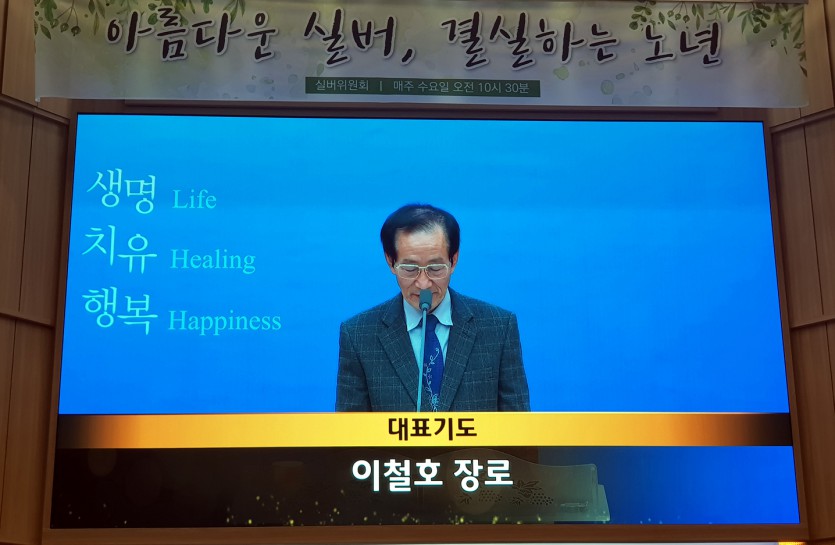 아름다운 실버, 결실하는 노년

실버위원회 | 매주 수요일 오전 10시 30분

생명 Life
치유 Healing
행복 Happiness

대표기도

이철호 장로